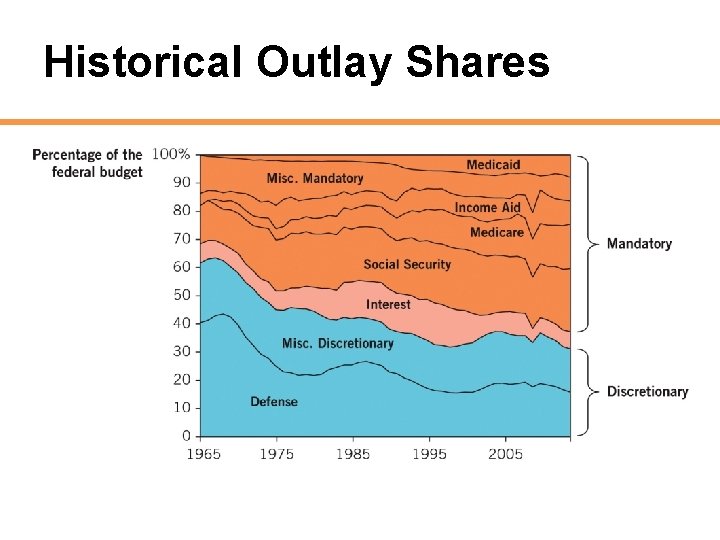 Historical Outlay Shares

Percentage of the federal budget

100%
90
80
70
60
50
40
30
20
10
0

1965
1975
1985
1995
2005

Medicaid
Misc. Mandatory
Income Aid
Medicare
Social Security
Interest
Misc. Discretionary
Defense

Mandatory
Discretionary